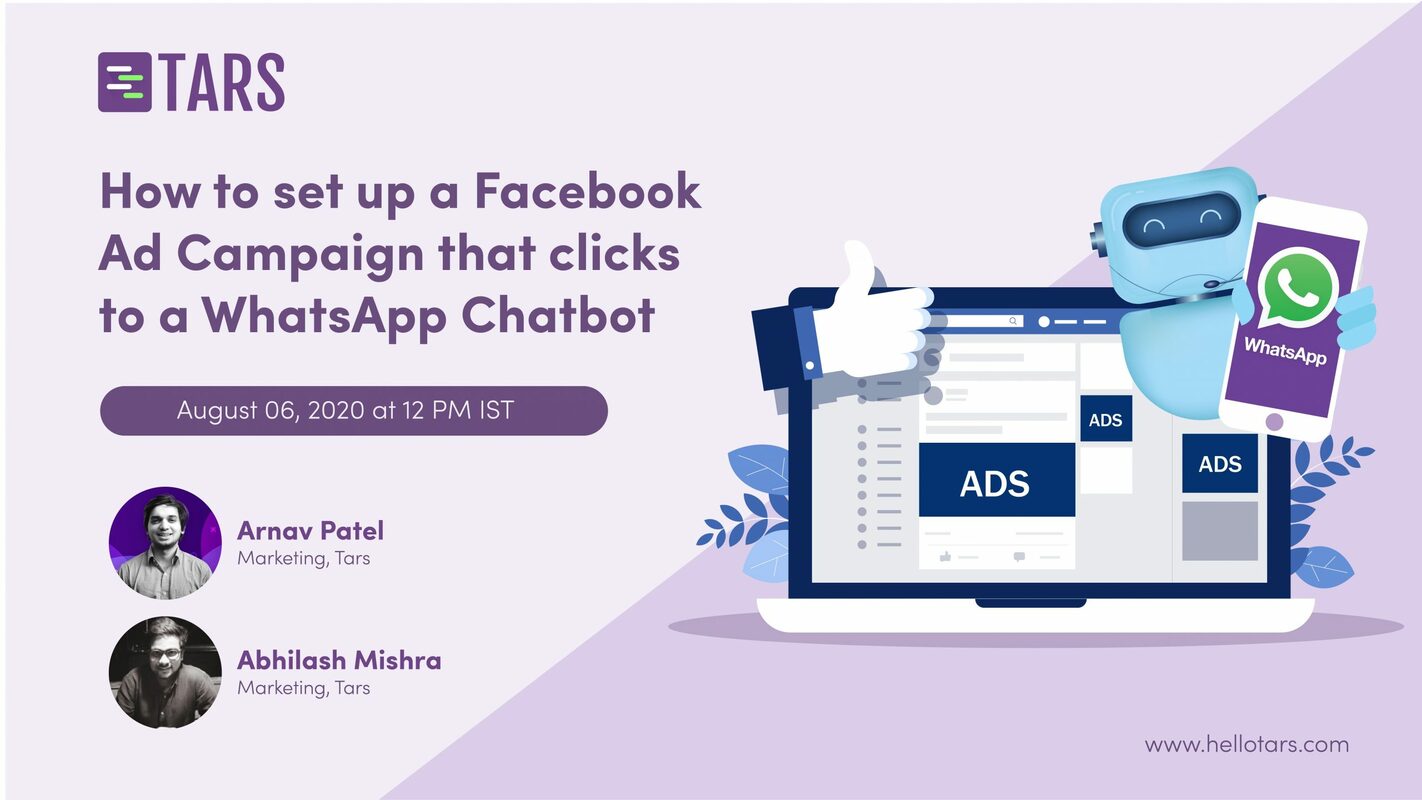 TARS

How to set up a Facebook Ad Campaign that clicks to a WhatsApp Chatbot

August 06, 2020 at 12 PM IST

Arnav Patel
Marketing, Tars

Abhilash Mishra
Marketing, Tars

ADS

ADS

ADS

WhatsApp

www.hellotars.com